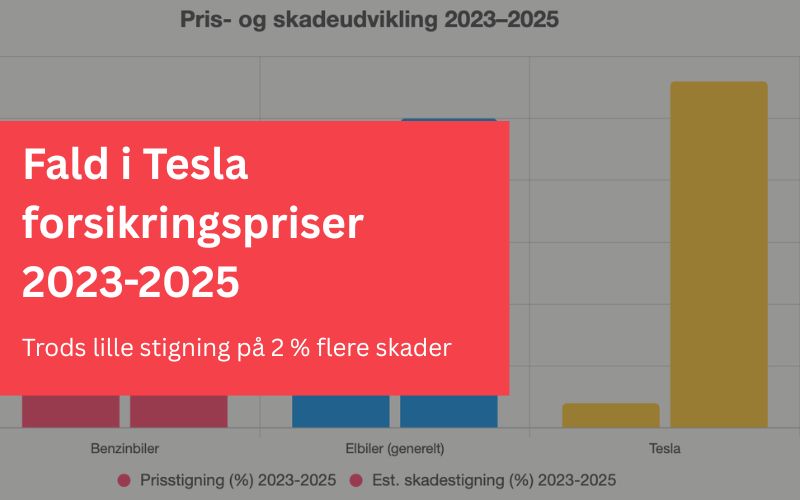 Pris- og skadeudvikling 2023–2025

Fald i Tesla forsikringspriser 2023-2025

Trods lille stigning på 2 % flere skader

Benzinbiler
Elbiler (generelt)
Tesla

Prisstigning (%) 2023-2025
Est. skadestigning (%) 2023-2025